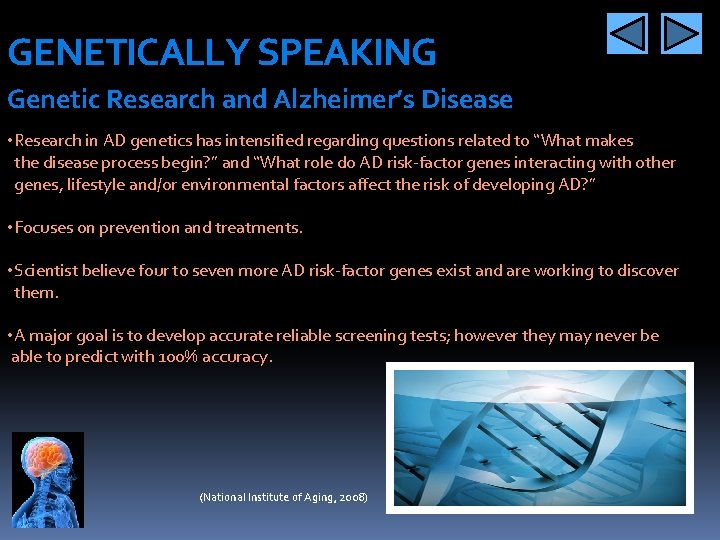 GENETICALLY SPEAKING

Genetic Research and Alzheimer's Disease

•Research in AD genetics has intensified regarding questions related to "What makes the disease process begin?" and "What role do AD risk-factor genes interacting with other genes, lifestyle and/or environmental factors affect the risk of developing AD?"

•Focuses on prevention and treatments.

•Scientist believe four to seven more AD risk-factor genes exist and are working to discover them.

•A major goal is to develop accurate reliable screening tests; however they may never be able to predict with 100% accuracy.

(National Institute of Aging, 2008)